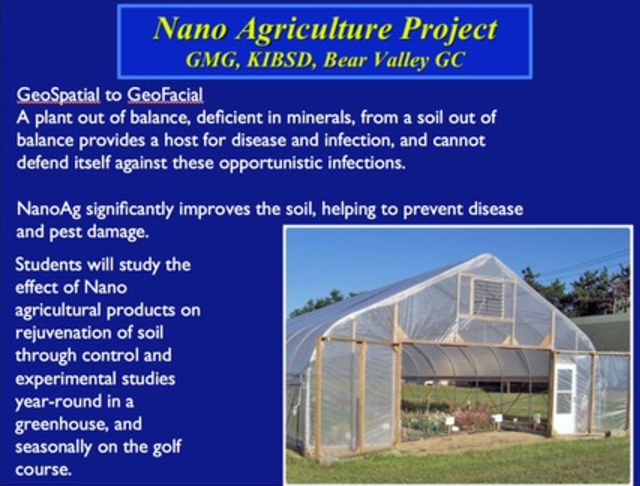 Nano Agriculture Project
GMG, KIBSD, Bear Valley GC

GeoSpatial to GeoFacial
A plant out of balance, deficient in minerals, from a soil out of balance provides a host for disease and infection, and cannot defend itself against these opportunistic infections.

NanoAg significantly improves the soil, helping to prevent disease and pest damage.

Students will study the effect of Nano agricultural products on rejuvenation of soil through control and experimental studies year-round in a greenhouse, and seasonally on the golf course.